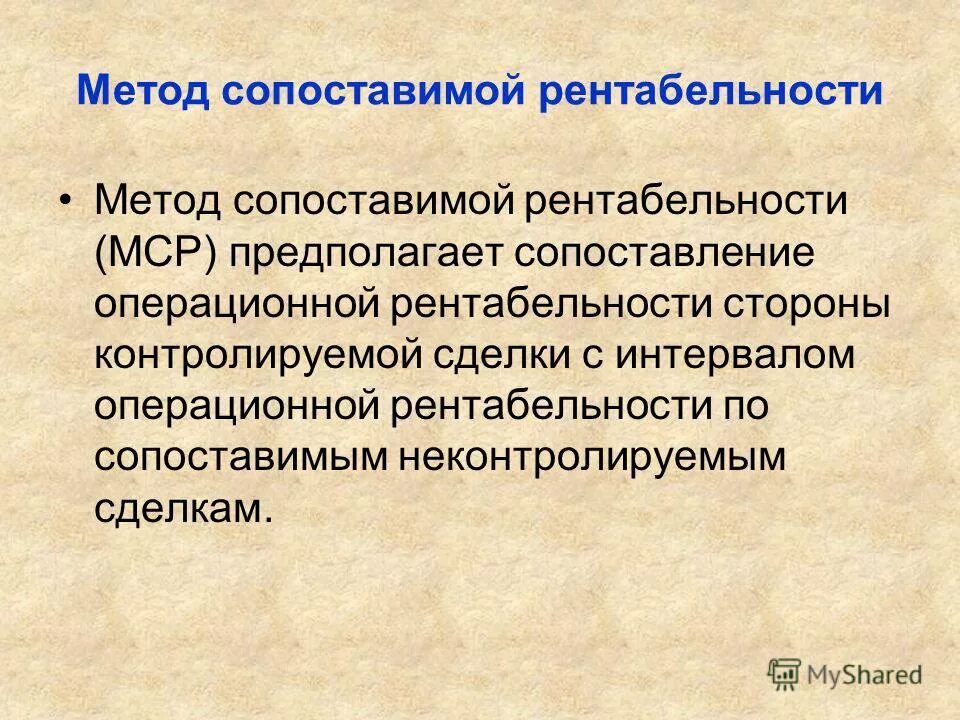 Метод сопоставимой рентабельности

• Метод сопоставимой рентабельности (МСР) предполагает сопоставление операционной рентабельности стороны контролируемой сделки с интервалом операционной рентабельности по сопоставимым неконтролируемым сделкам.

MyShared